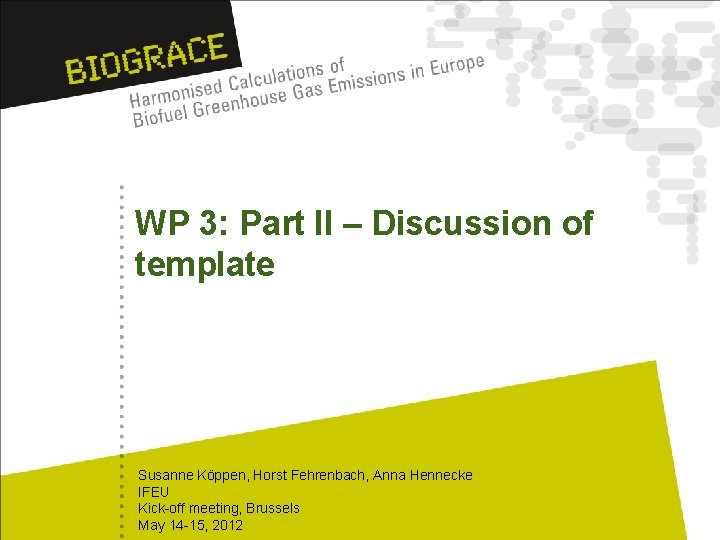 BIOGRACE
Harmonised Calculations of
Biofuel Greenhouse Gas Emissions in Europe

WP 3: Part II – Discussion of template

Susanne Köppen, Horst Fehrenbach, Anna Hennecke
IFEU
Kick-off meeting, Brussels
May 14-15, 2012